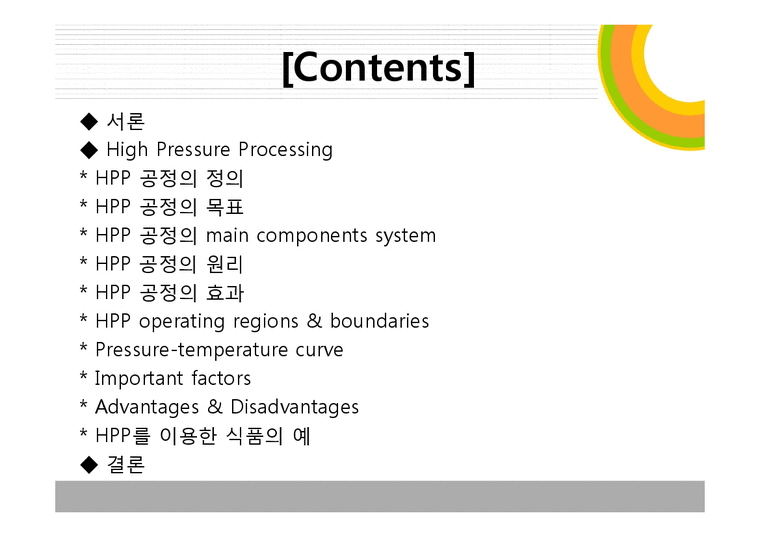 [Contents]

◆ 서론
◆ High Pressure Processing
* HPP 공정의 정의
* HPP 공정의 목표
* HPP 공정의 main components system
* HPP 공정의 원리
* HPP 공정의 효과
* HPP operating regions & boundaries
* Pressure-temperature curve
* Important factors
* Advantages & Disadvantages
* HPP를 이용한 식품의 예
◆ 결론